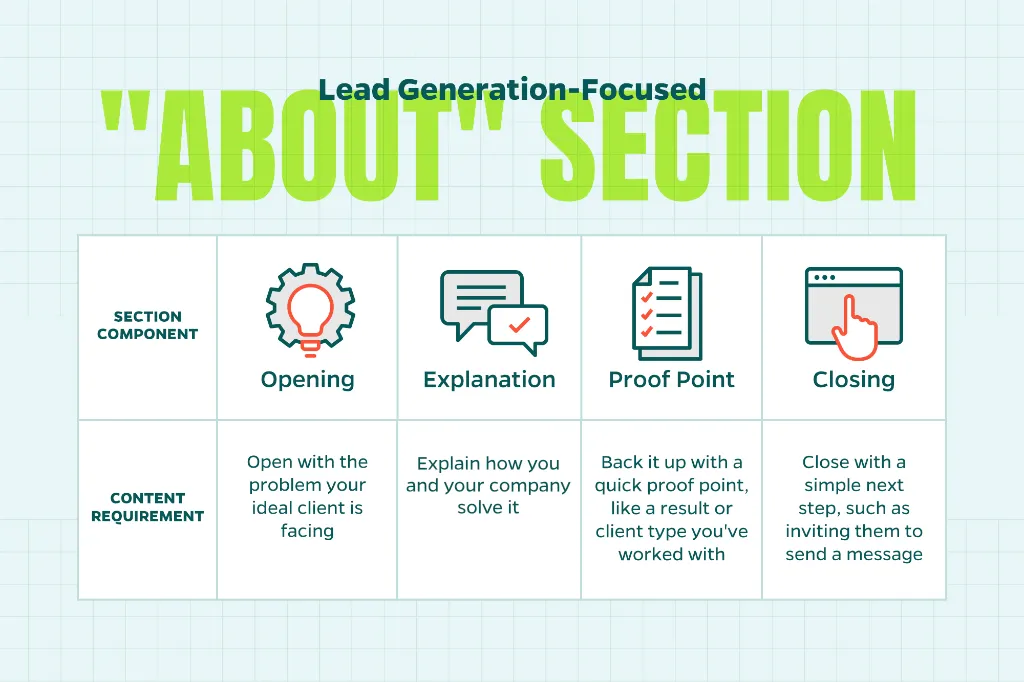 Lead Generation-Focused
"ABOUT" SECTION

| SECTION COMPONENT | Opening | Explanation | Proof Point | Closing |
|---|---|---|---|---|
| CONTENT REQUIREMENT | Open with the problem your ideal client is facing | Explain how you and your company solve it | Back it up with a quick proof point, like a result or client type you've worked with | Close with a simple next step, such as inviting them to send a message |